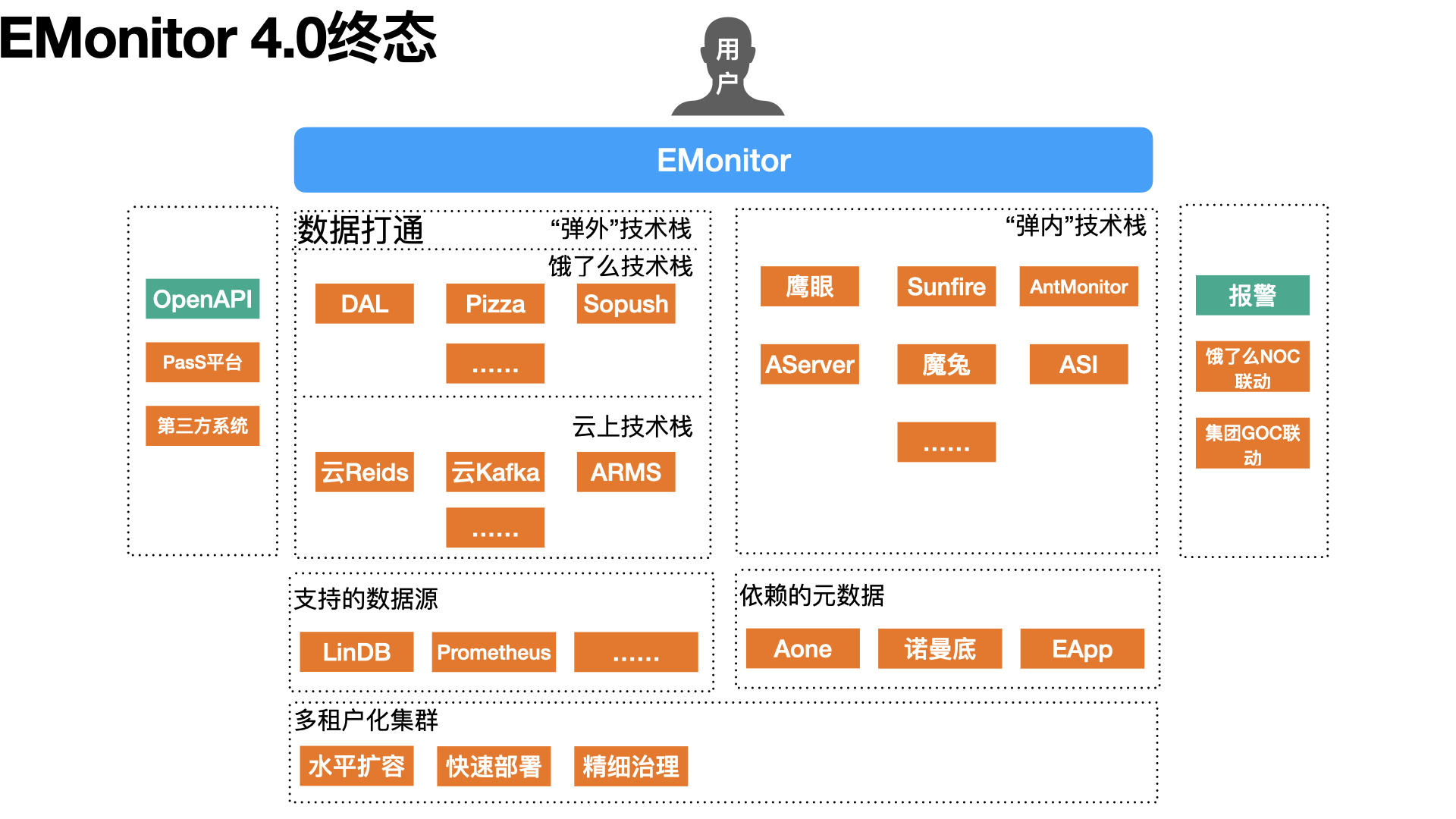 EMonitor 4.0终态

用户

EMonitor

OpenAPI
PasS平台
第三方系统

数据打通
“弹外”技术栈
饿了么技术栈
DAL
Pizza
Sopush
……
云上技术栈
云Reids
云Kafka
ARMS
……

“弹内”技术栈
鹰眼
Sunfire
AntMonitor
AServer
魔兔
ASI
……

报警
饿了么NOC联动
集团GOC联动

支持的数据源
LinDB
Prometheus
……

依赖的元数据
Aone
诺曼底
EApp

多租户化集群
水平扩容
快速部署
精细治理